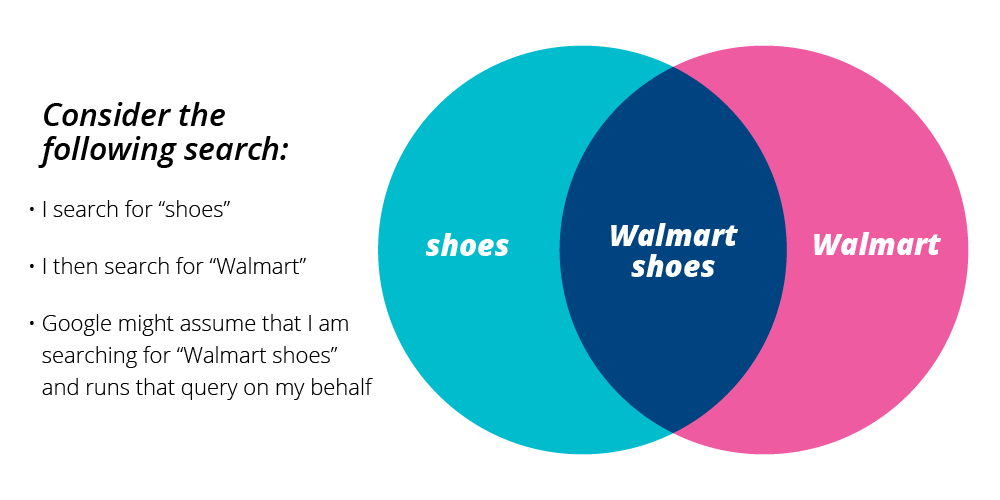 Consider the following search:

• I search for “shoes”

• I then search for “Walmart”

• Google might assume that I am searching for “Walmart shoes” and runs that query on my behalf

shoes

Walmart shoes

Walmart